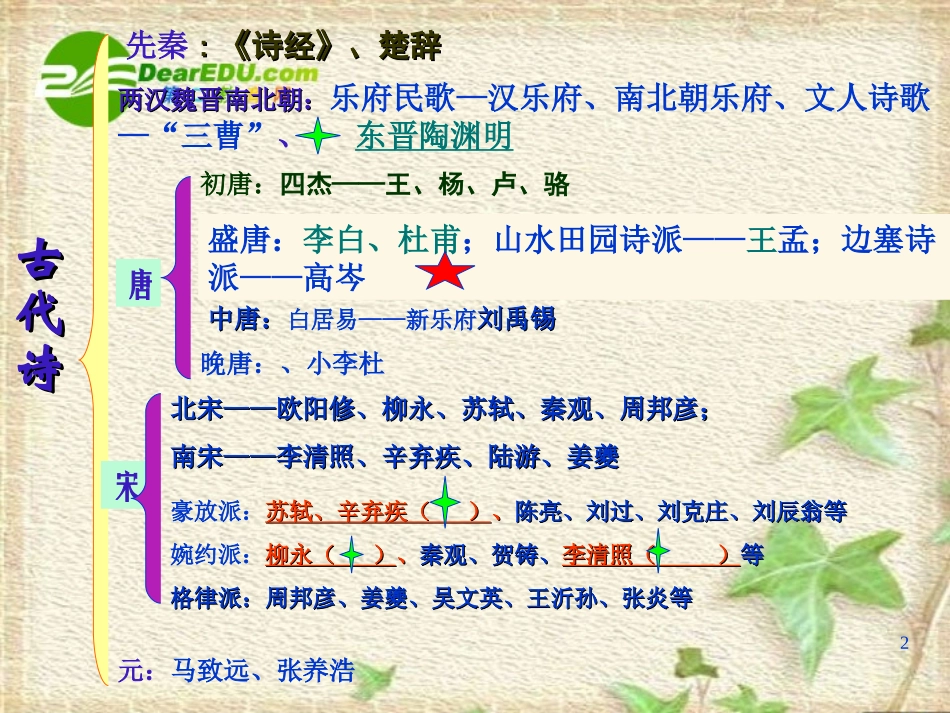 DearEDU.com

古代诗

先秦：《诗经》、楚辞

两汉魏晋南北朝：乐府民歌—汉乐府、南北朝乐府、文人诗歌—“三曹”、 东晋陶渊明

唐

初唐：四杰——王、杨、卢、骆

盛唐：李白、杜甫；山水田园诗派——王孟；边塞诗派——高岑

中唐：白居易——新乐府刘禹锡

晚唐：、小李杜

宋

北宋——欧阳修、柳永、苏轼、秦观、周邦彦；

南宋——李清照、辛弃疾、陆游、姜夔

豪放派：苏轼、辛弃疾（ ）、陈亮、刘过、刘克庄、刘辰翁等

婉约派：柳永（ ）、秦观、贺铸、李清照（ ）等

格律派：周邦彦、姜夔、吴文英、王沂孙、张炎等

元：马致远、张养浩

2